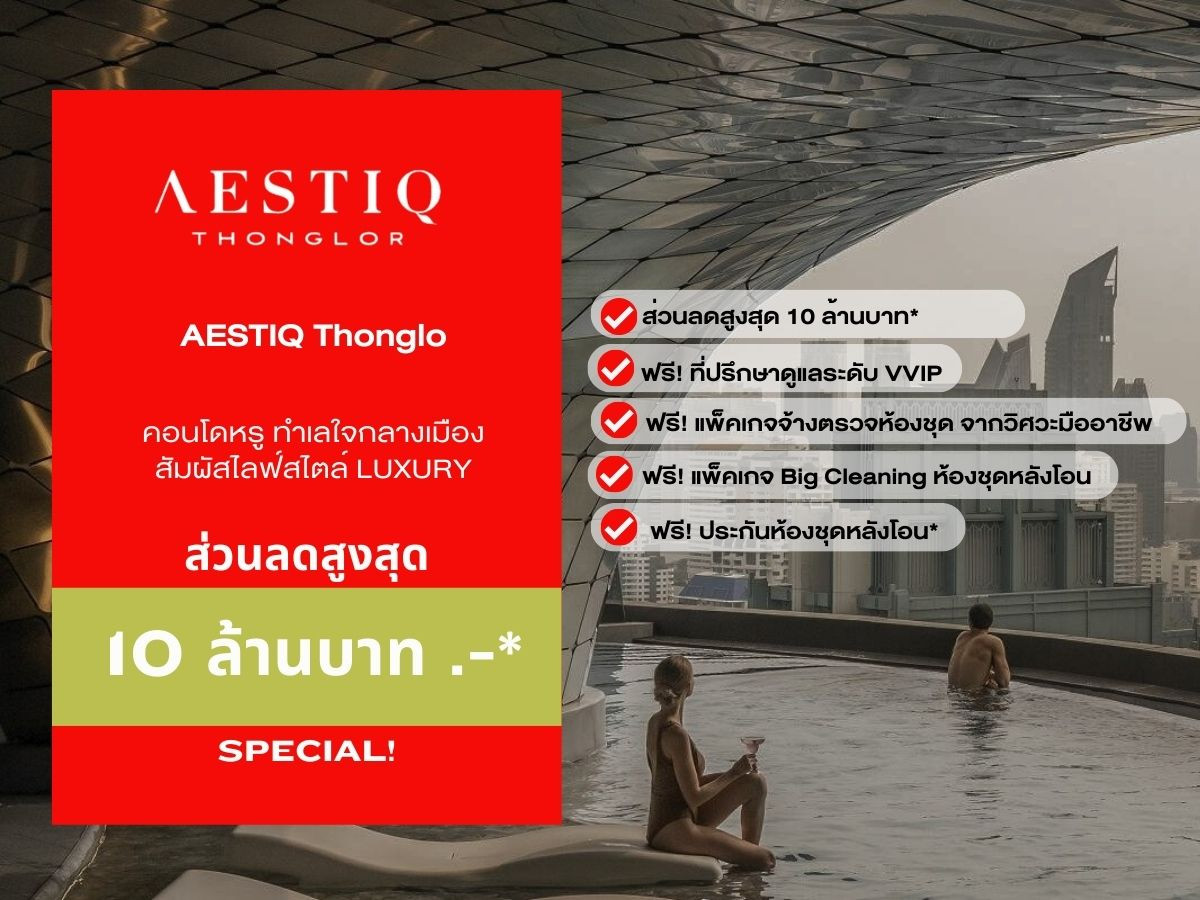 AESTIQ
THONGLOR

AESTIQ Thonglo

คอนโดหรู ทำเลใจกลางเมือง
สัมผัสไลฟ์สไตล์ LUXURY

ส่วนลดสูงสุด

10 ล้านบาท .-*

SPECIAL!

ส่วนลดสูงสุด 10 ล้านบาท*

ฟรี! ที่ปรึกษาดูแลระดับ VVIP

ฟรี! แพ็คเกจจ้างตรวจห้องชุด จากวิศวะมืออาชีพ

ฟรี! แพ็คเกจ Big Cleaning ห้องชุดหลังโอน

ฟรี! ประกันห้องชุดหลังโอน*